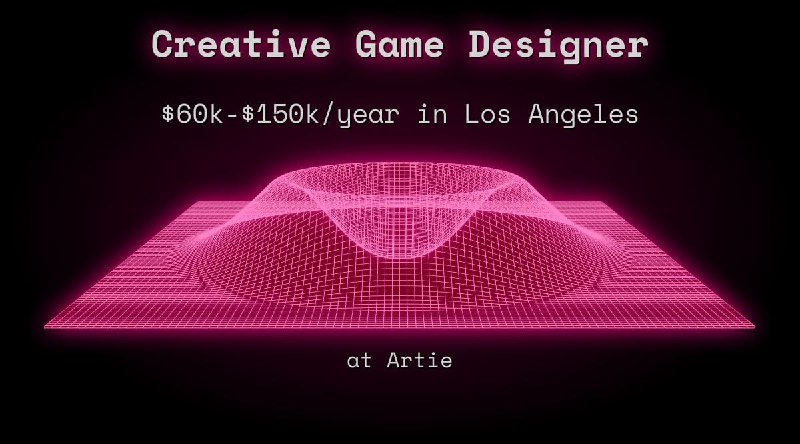 Creative Game Designer

\$60k-\$150k/year in Los Angeles

at Artie